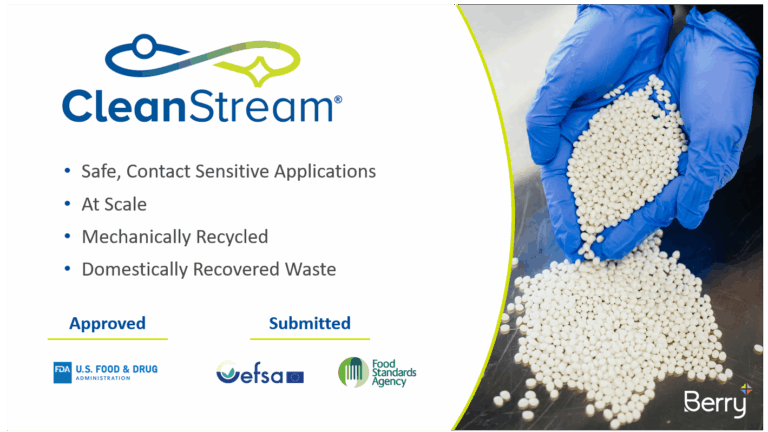 CleanStream®

• Safe, Contact Sensitive Applications
• At Scale
• Mechanically Recycled
• Domestically Recovered Waste

Approved

FDA U.S. FOOD & DRUG ADMINISTRATION

Submitted

efsa

Food Standards Agency

Berry